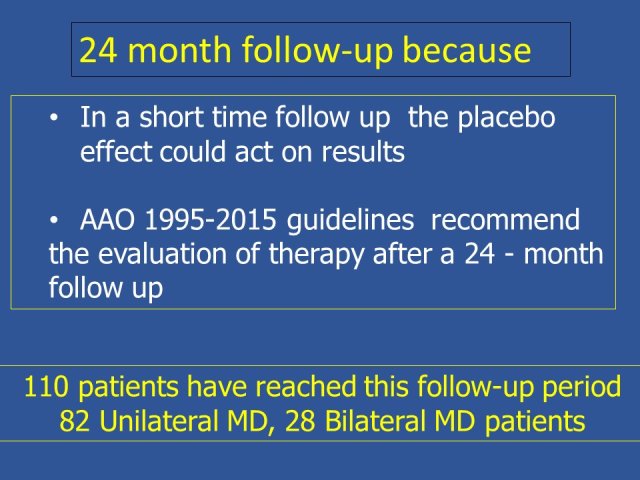 24 month follow-up because

• In a short time follow up the placebo effect could act on results

• AAO 1995-2015 guidelines recommend the evaluation of therapy after a 24 - month follow up

110 patients have reached this follow-up period
82 Unilateral MD, 28 Bilateral MD patients